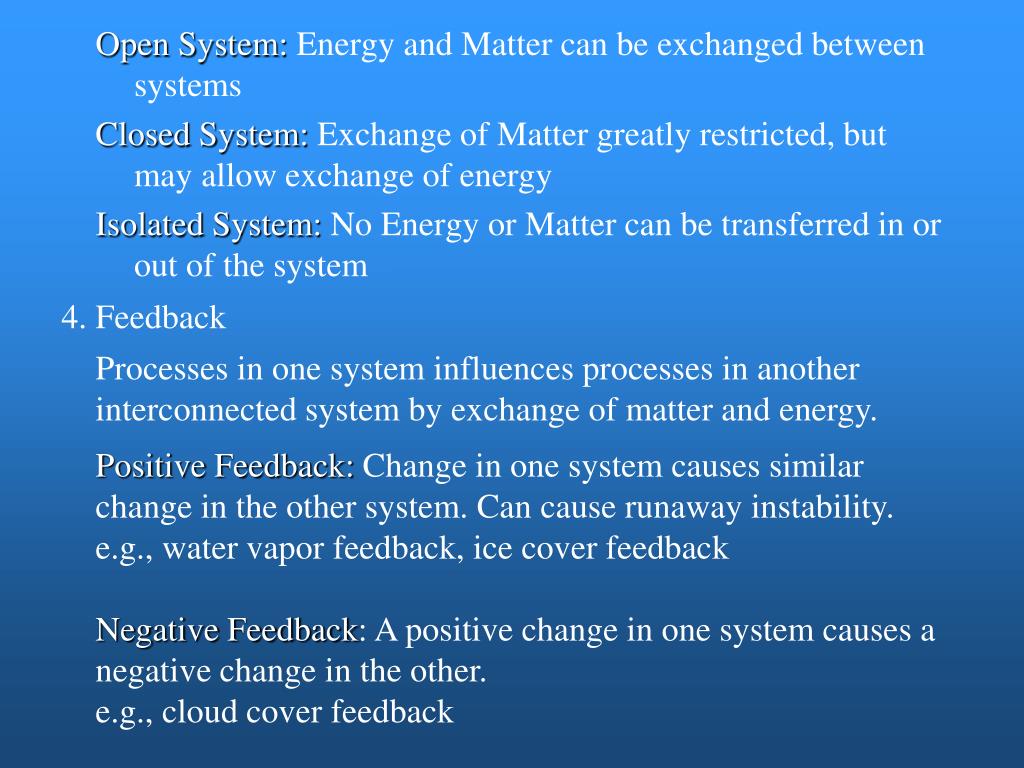 Open System: Energy and Matter can be exchanged between systems

Closed System: Exchange of Matter greatly restricted, but may allow exchange of energy

Isolated System: No Energy or Matter can be transferred in or out of the system

4. Feedback

Processes in one system influences processes in another interconnected system by exchange of matter and energy.

Positive Feedback: Change in one system causes similar change in the other system. Can cause runaway instability.
e.g., water vapor feedback, ice cover feedback

Negative Feedback: A positive change in one system causes a negative change in the other.
e.g., cloud cover feedback